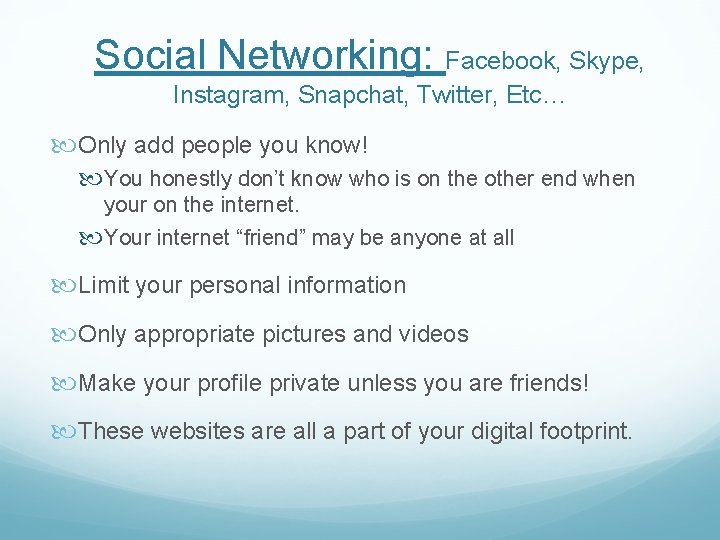 Social Networking: Facebook, Skype, Instagram, Snapchat, Twitter, Etc…

Only add people you know!

You honestly don’t know who is on the other end when your on the internet.

Your internet “friend” may be anyone at all

Limit your personal information

Only appropriate pictures and videos

Make your profile private unless you are friends!

These websites are all a part of your digital footprint.